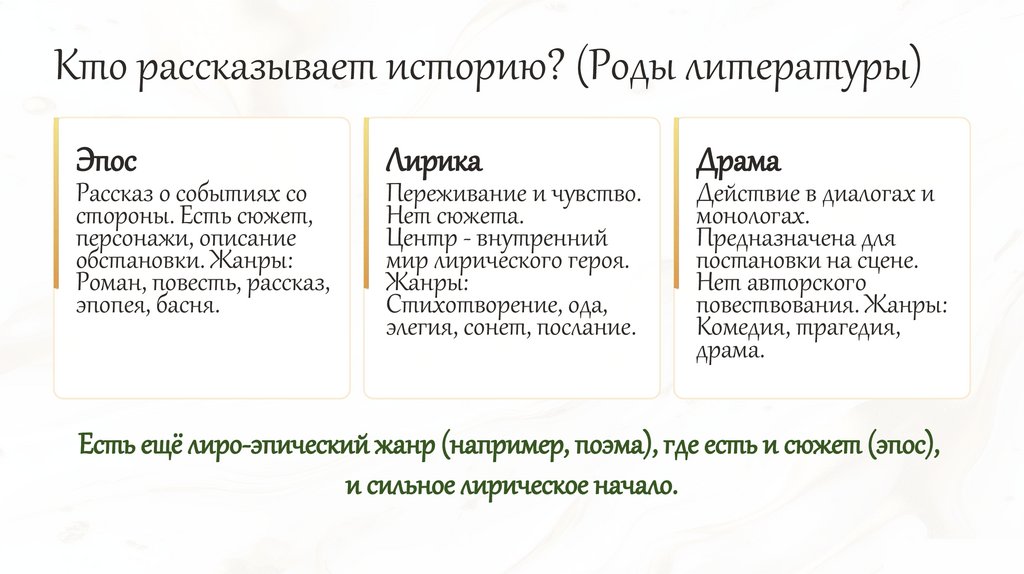 Кто рассказывает историю? (Роды литературы)

Эпос
Рассказ о событиях со стороны. Есть сюжет, персонажи, описание обстановки. Жанры: Роман, повесть, рассказ, эпопея, басня.

Лирика
Переживание и чувство. Нет сюжета. Центр - внутренний мир лирического героя. Жанры: Стихотворение, ода, элегия, сонет, послание.

Драма
Действие в диалогах и монологах. Предназначена для постановки на сцене. Нет авторского повествования. Жанры: Комедия, трагедия, драма.

Есть ещё лиро-эпический жанр (например, поэма), где есть и сюжет (эпос), и сильное лирическое начало.